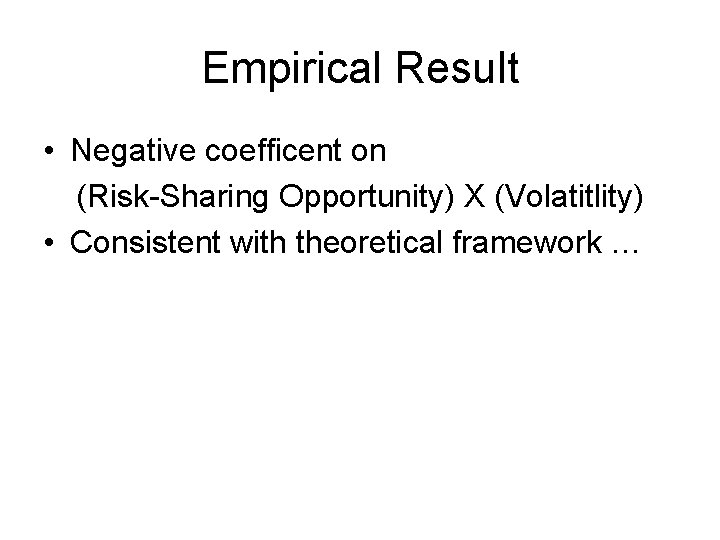 Empirical Result

• Negative coefficent on (Risk-Sharing Opportunity) X (Volatitlity)
• Consistent with theoretical framework …